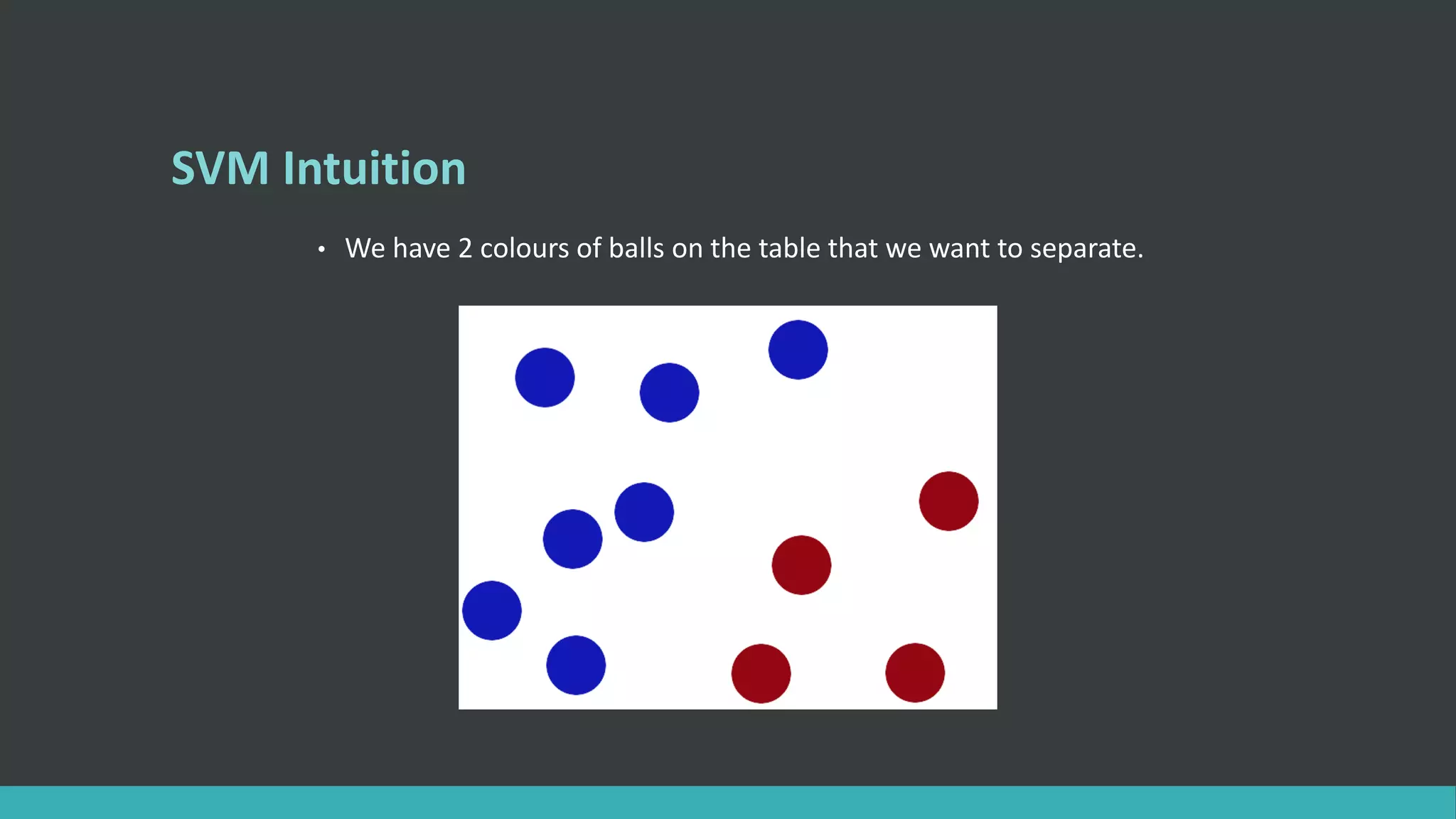 SVM Intuition

• We have 2 colours of balls on the table that we want to separate.